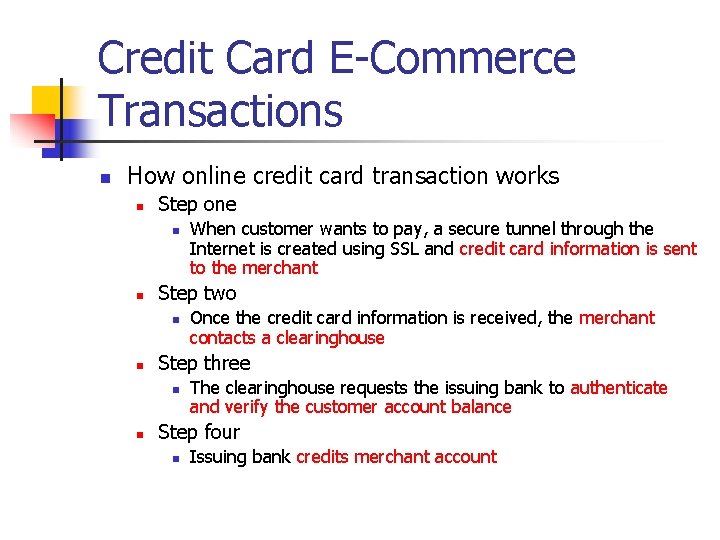 Credit Card E-Commerce Transactions

- How online credit card transaction works
  - Step one
    - When customer wants to pay, a secure tunnel through the Internet is created using SSL and credit card information is sent to the merchant
  - Step two
    - Once the credit card information is received, the merchant contacts a clearinghouse
  - Step three
    - The clearinghouse requests the issuing bank to authenticate and verify the customer account balance
  - Step four
    - Issuing bank credits merchant account